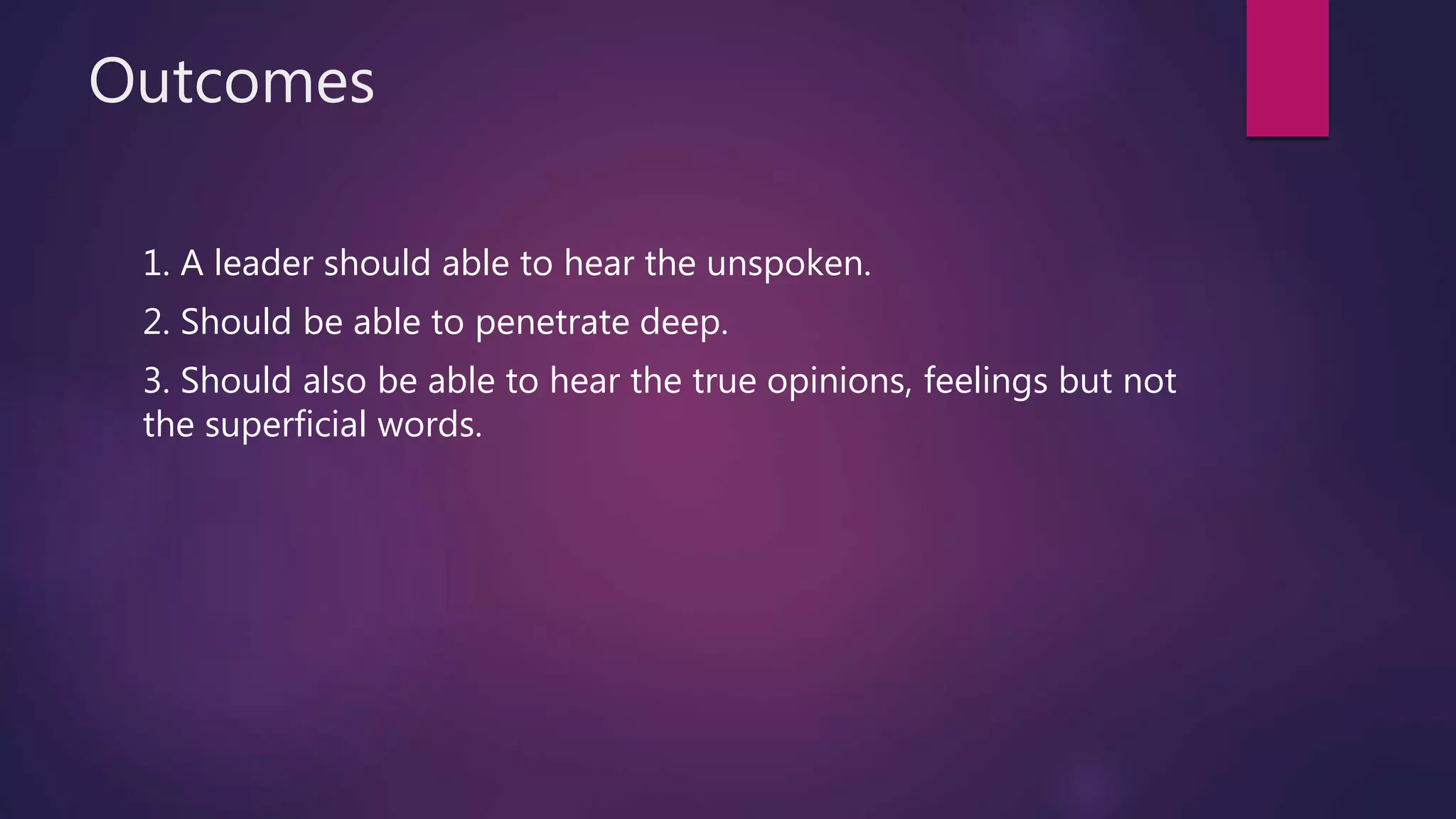 Outcomes

1. A leader should able to hear the unspoken.

2. Should be able to penetrate deep.

3. Should also be able to hear the true opinions, feelings but not the superficial words.